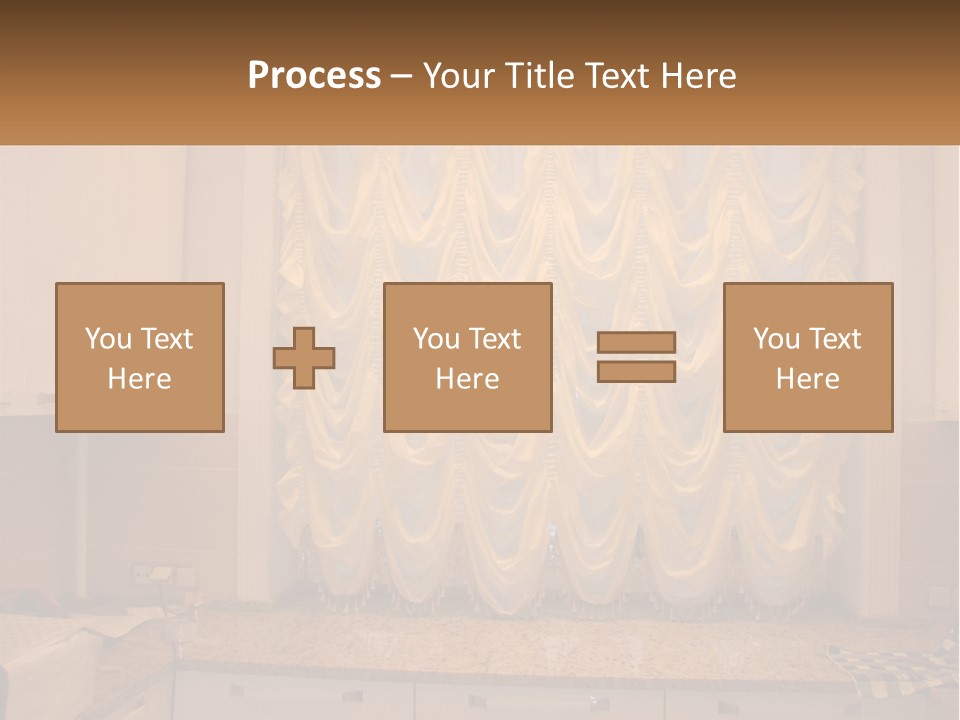 Process – Your Title Text Here

You Text Here

You Text Here

You Text Here